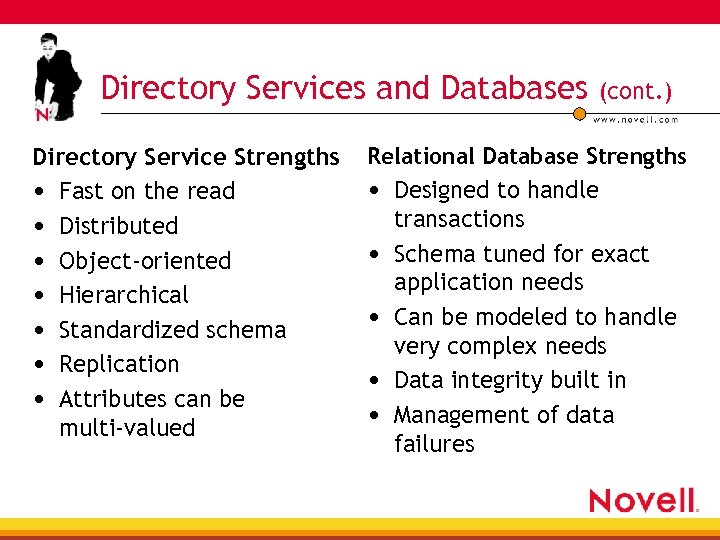 N

Directory Services and Databases (cont.)

www.novell.com

Directory Service Strengths
• Fast on the read
• Distributed
• Object-oriented
• Hierarchical
• Standardized schema
• Replication
• Attributes can be multi-valued

Relational Database Strengths
• Designed to handle transactions
• Schema tuned for exact application needs
• Can be modeled to handle very complex needs
• Data integrity built in
• Management of data failures

Novell.